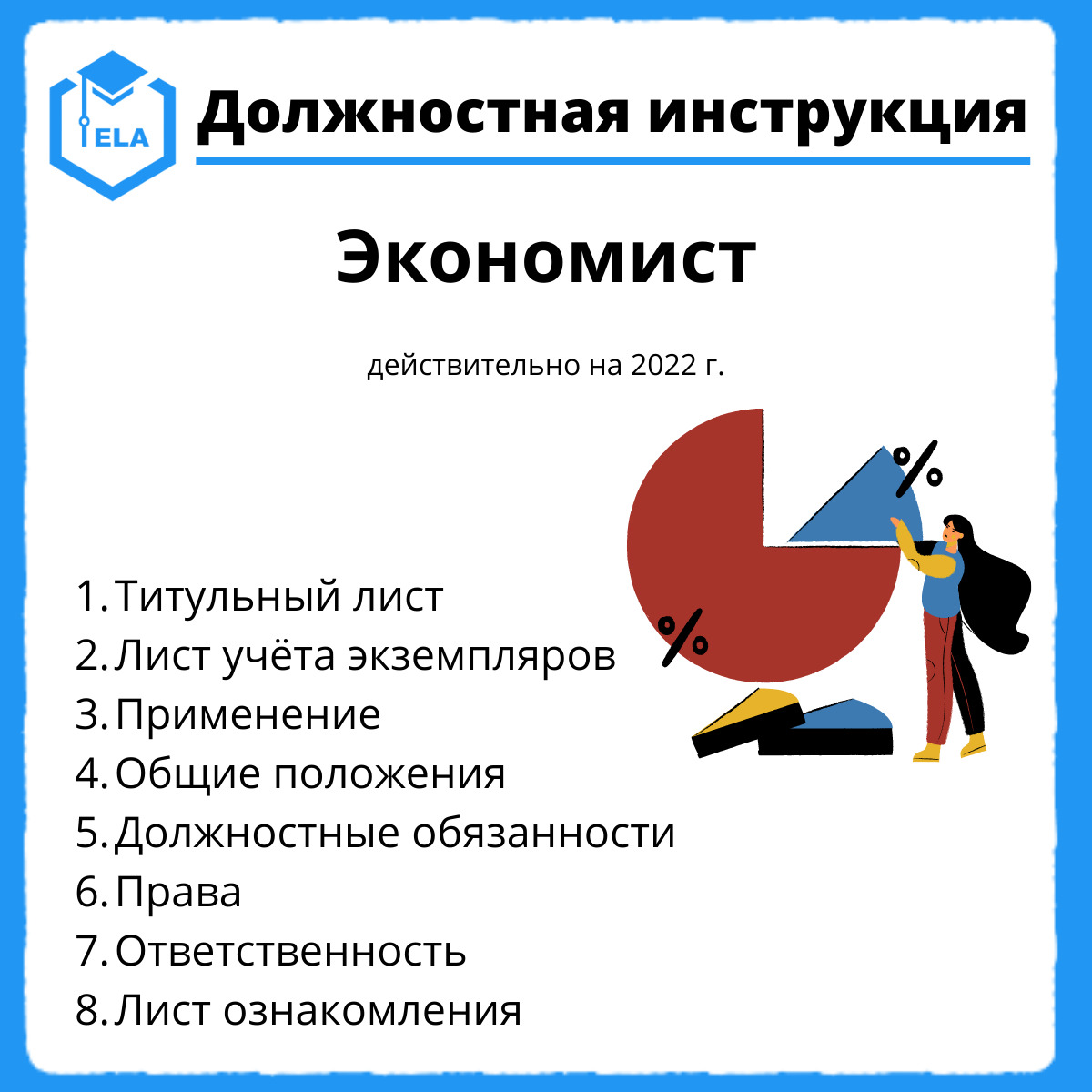 ELA

Должностная инструкция

Экономист

действительно на 2022 г.

%

%

1. Титульный лист
2. Лист учёта экземпляров
3. Применение
4. Общие положения
5. Должностные обязанности
6. Права
7. Ответственность
8. Лист ознакомления